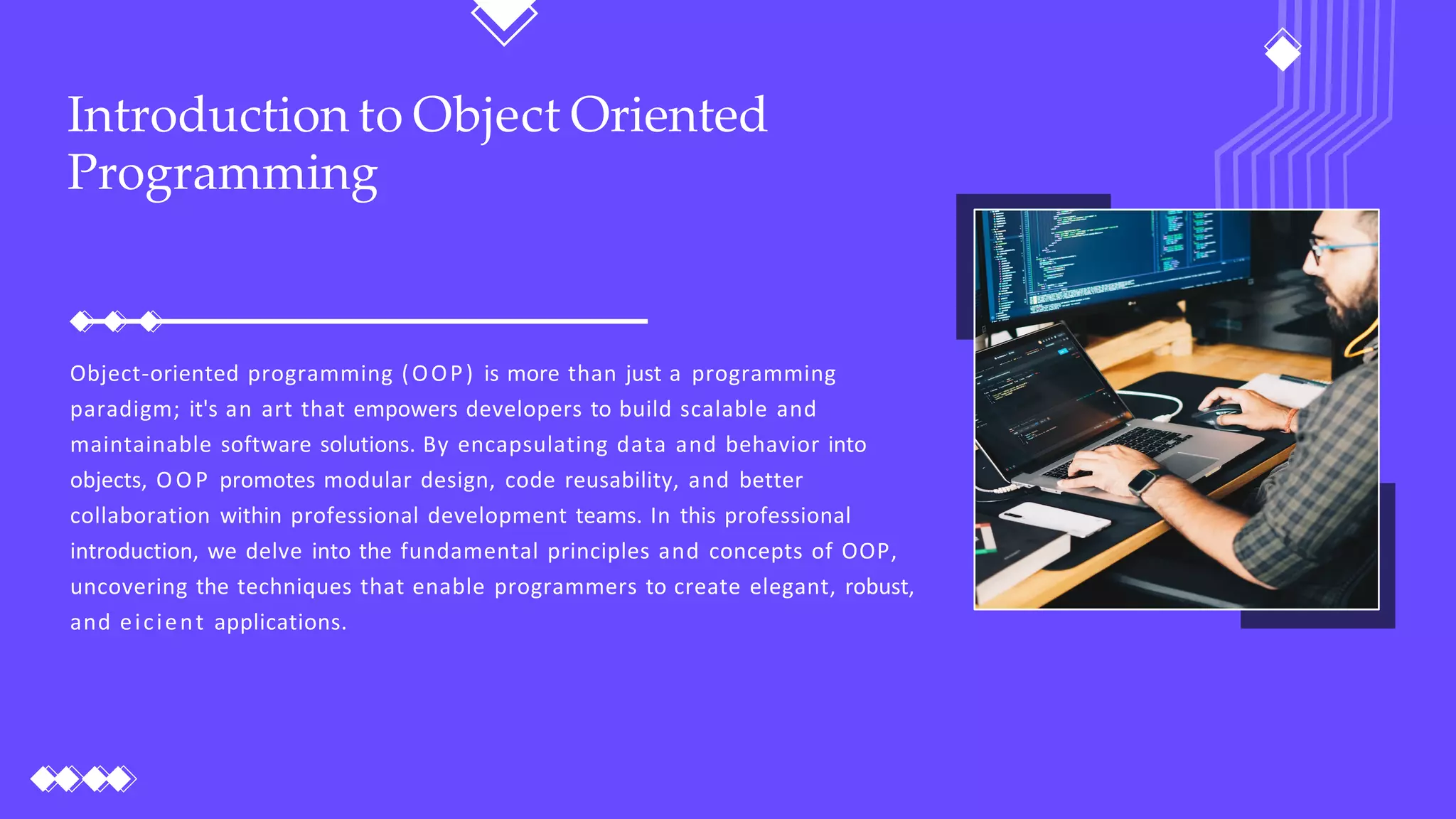 Introduction to Object Oriented Programming

Object-oriented programming (OOP) is more than just a programming paradigm; it's an art that empowers developers to build scalable and maintainable software solutions. By encapsulating data and behavior into objects, OOP promotes modular design, code reusability, and better collaboration within professional development teams. In this professional introduction, we delve into the fundamental principles and concepts of OOP, uncovering the techniques that enable programmers to create elegant, robust, and eicient applications.